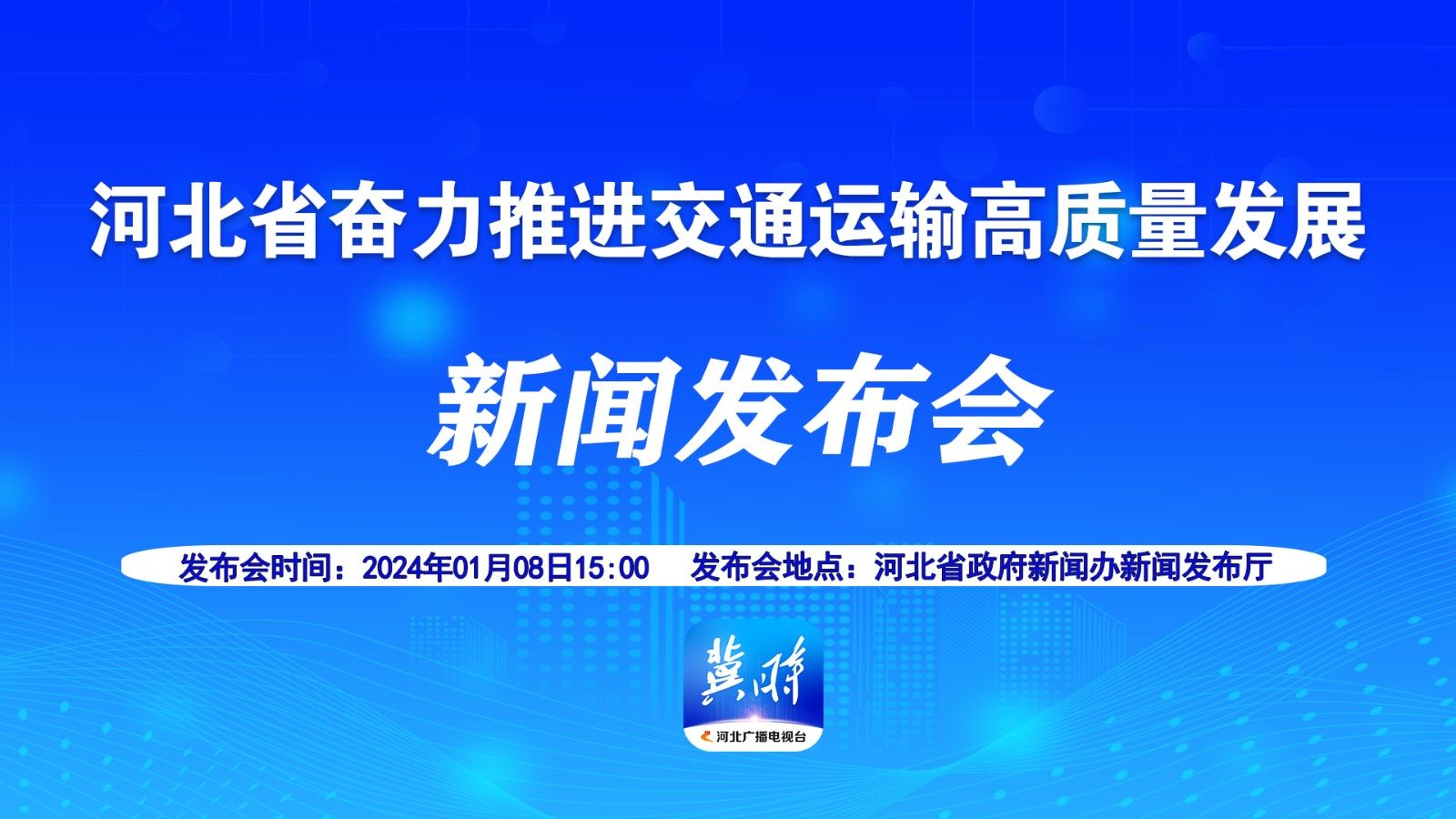 河北省奋力推进交通运输高质量发展

新闻发布会

发布会时间：2024年01月08日15:00　发布会地点：河北省政府新闻办新闻发布厅

冀时

河北广播电视台